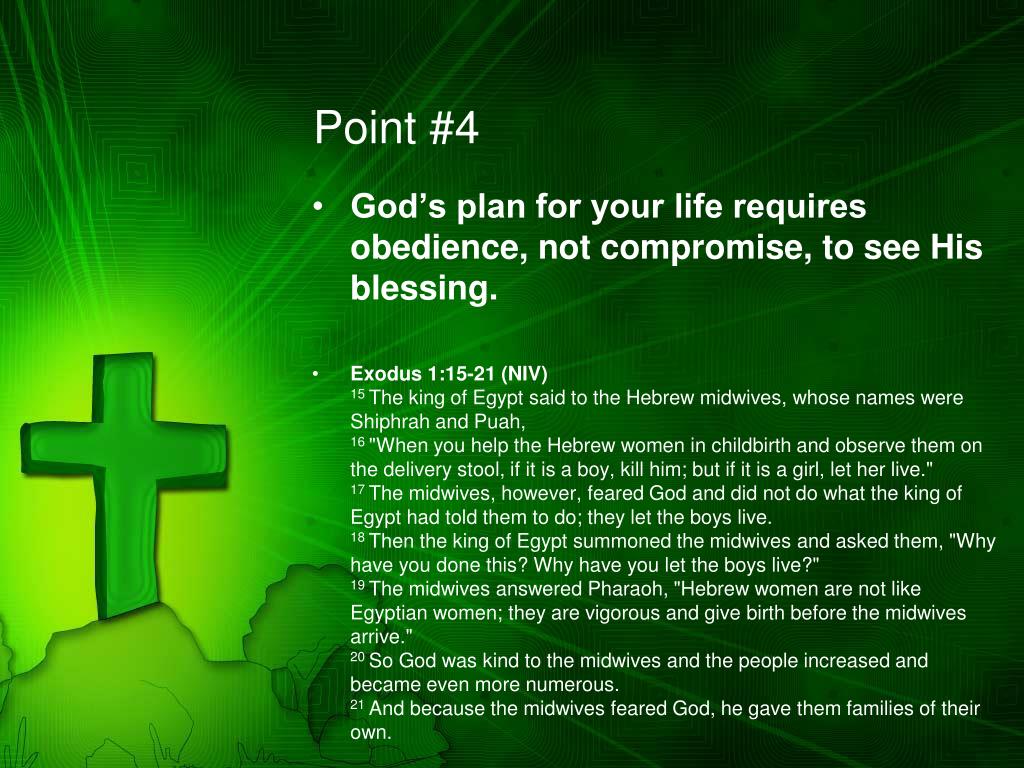 Point #4

• God’s plan for your life requires obedience, not compromise, to see His blessing.

• Exodus 1:15-21 (NIV)
$^{15}$ The king of Egypt said to the Hebrew midwives, whose names were Shiphrah and Puah,
$^{16}$ "When you help the Hebrew women in childbirth and observe them on the delivery stool, if it is a boy, kill him; but if it is a girl, let her live."
$^{17}$ The midwives, however, feared God and did not do what the king of Egypt had told them to do; they let the boys live.
$^{18}$ Then the king of Egypt summoned the midwives and asked them, "Why have you done this? Why have you let the boys live?"
$^{19}$ The midwives answered Pharaoh, "Hebrew women are not like Egyptian women; they are vigorous and give birth before the midwives arrive."
$^{20}$ So God was kind to the midwives and the people increased and became even more numerous.
$^{21}$ And because the midwives feared God, he gave them families of their own.